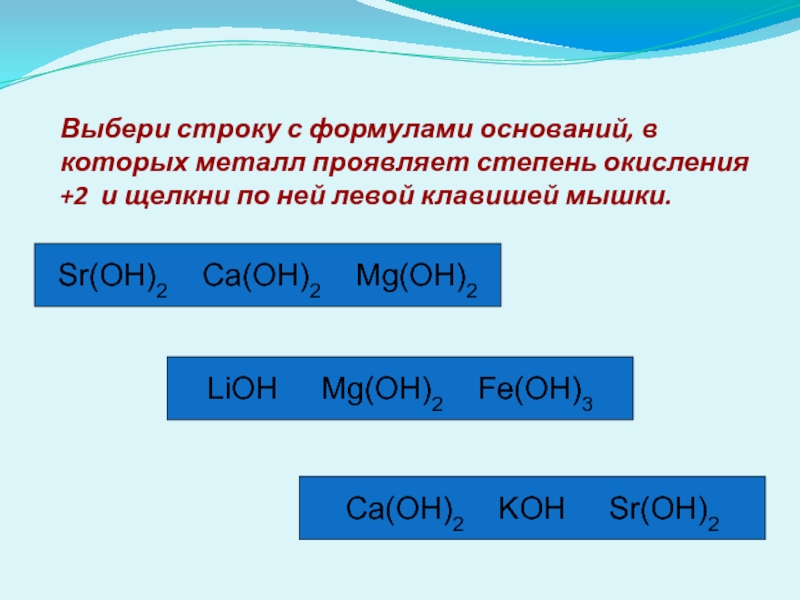 Выбери строку с формулами оснований, в которых металл проявляет степень окисления +2 и щелкни по ней левой клавишей мышки.

$Sr(OH)_2$ $Ca(OH)_2$ $Mg(OH)_2$

$LiOH$ $Mg(OH)_2$ $Fe(OH)_3$

$Ca(OH)_2$ $KOH$ $Sr(OH)_2$